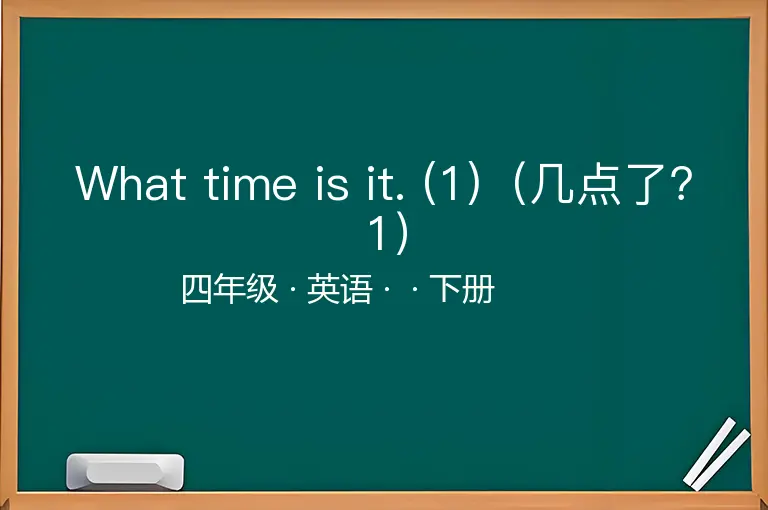 What time is it. (1)（几点了? 1）

四年级 · 英语 · · 下册